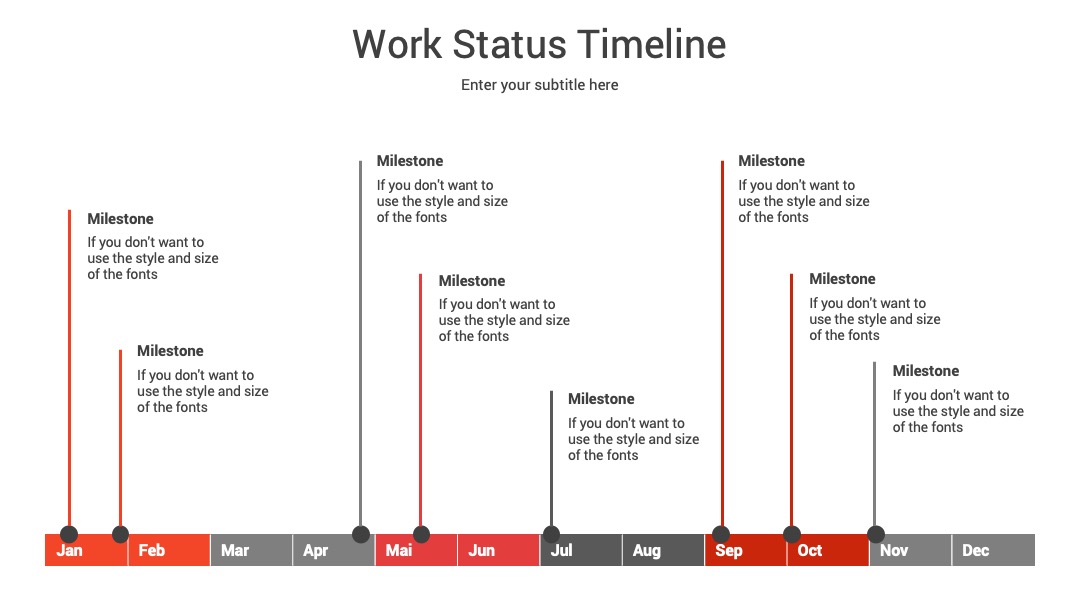 Work Status Timeline

Enter your subtitle here

Milestone
If you don't want to use the style and size of the fonts

Milestone
If you don't want to use the style and size of the fonts

Milestone
If you don't want to use the style and size of the fonts

Milestone
If you don't want to use the style and size of the fonts

Milestone
If you don't want to use the style and size of the fonts

Milestone
If you don't want to use the style and size of the fonts

Milestone
If you don't want to use the style and size of the fonts

Milestone
If you don't want to use the style and size of the fonts

Jan Feb Mar Apr Mai Jun Jul Aug Sep Oct Nov Dec